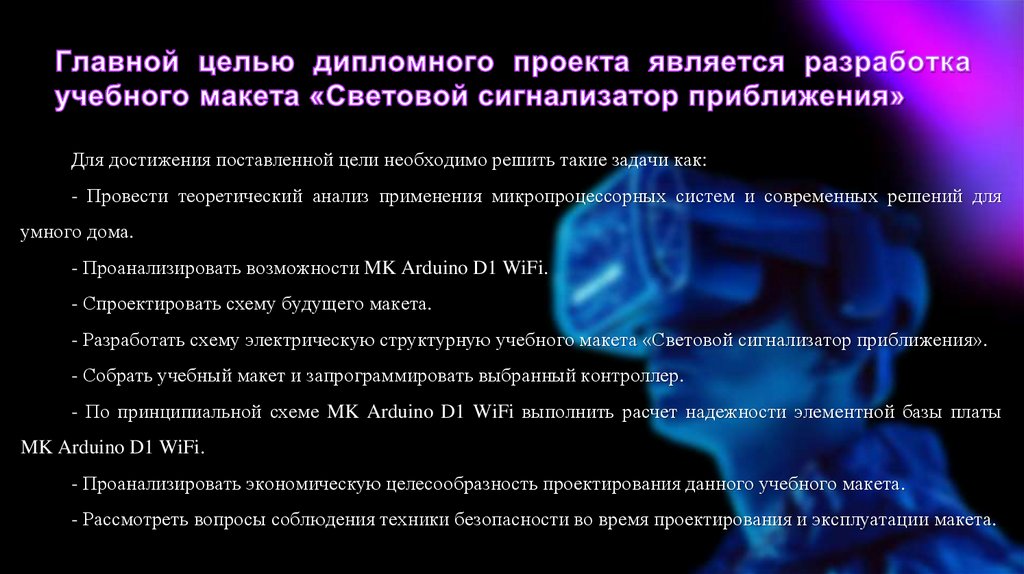 Главной целью дипломного проекта является разработка учебного макета «Световой сигнализатор приближения»

Для достижения поставленной цели необходимо решить такие задачи как:

- Провести теоретический анализ применения микропроцессорных систем и современных решений для умного дома.

- Проанализировать возможности МК Arduino D1 WiFi.

- Спроектировать схему будущего макета.

- Разработать схему электрическую структурную учебного макета «Световой сигнализатор приближения».

- Собрать учебный макет и запрограммировать выбранный контроллер.

- По принципиальной схеме МК Arduino D1 WiFi выполнить расчет надежности элементной базы платы МК Arduino D1 WiFi.

- Проанализировать экономическую целесообразность проектирования данного учебного макета.

- Рассмотреть вопросы соблюдения техники безопасности во время проектирования и эксплуатации макета.